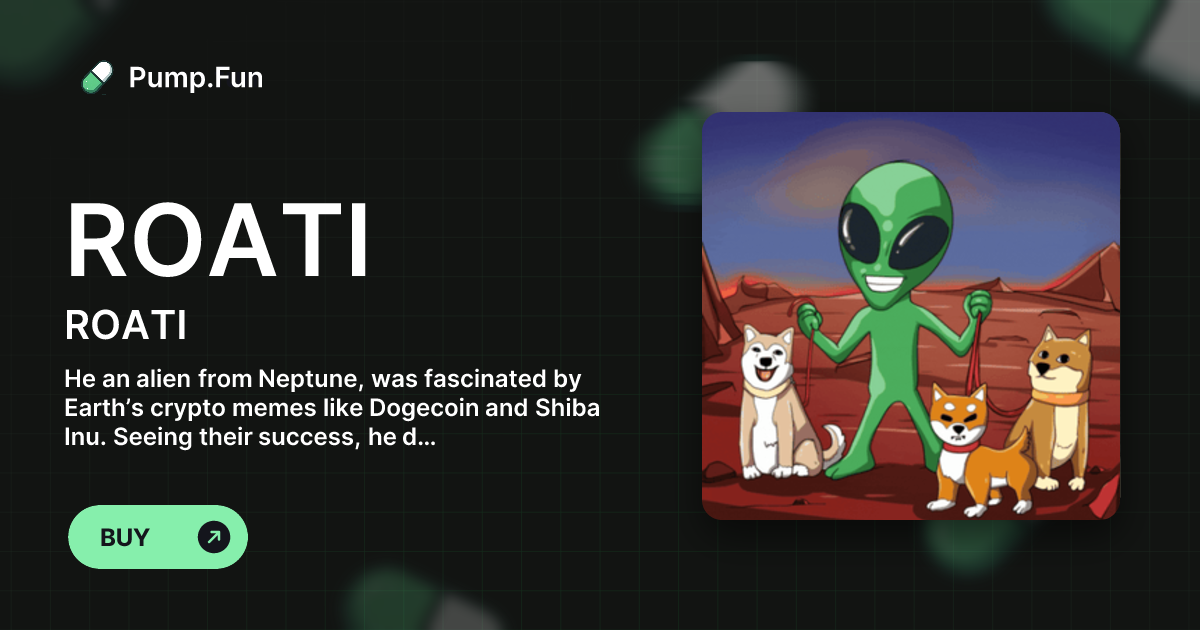 Pump.Fun

ROATI

ROATI

He an alien from Neptune, was fascinated by Earth’s crypto memes like Dogecoin and Shiba Inu. Seeing their success, he d...

BUY